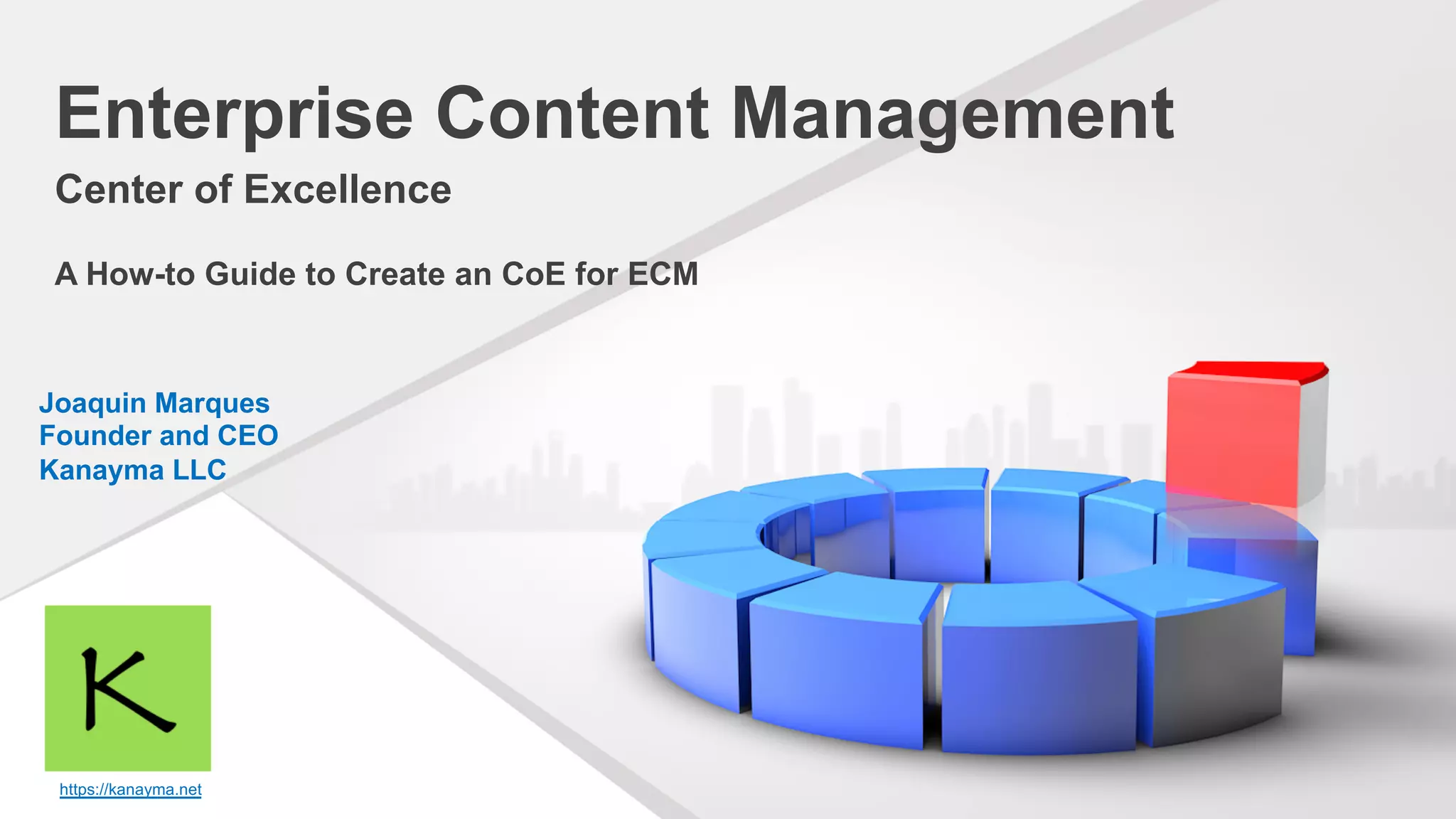 Enterprise Content Management

Center of Excellence

A How-to Guide to Create an CoE for ECM

Joaquin Marques
Founder and CEO
Kanayma LLC

K

https://kanayma.net